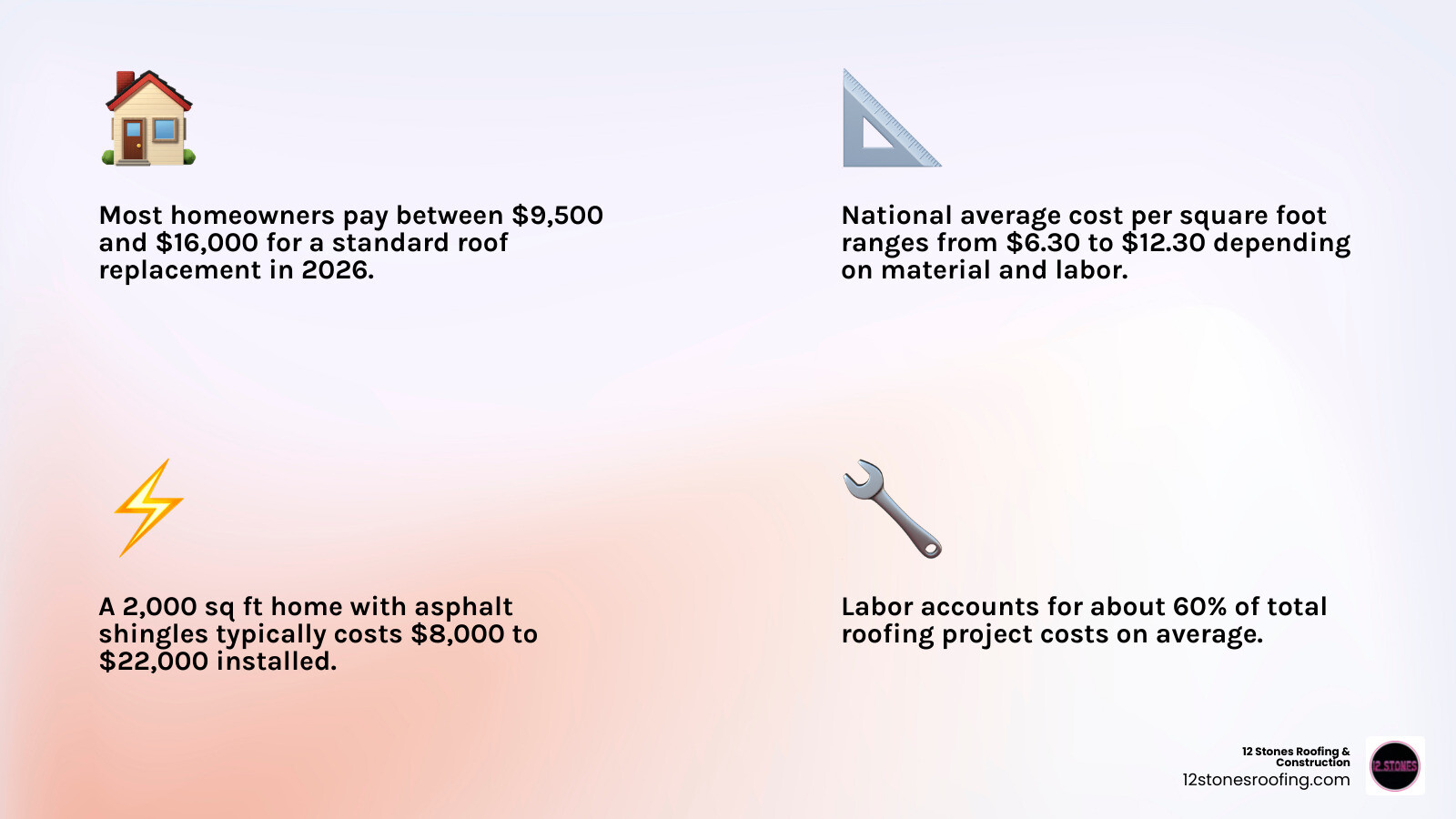 Most homeowners pay between \$9,500 and \$16,000 for a standard roof replacement in 2026.

National average cost per square foot ranges from \$6.30 to \$12.30 depending on material and labor.

A 2,000 sq ft home with asphalt shingles typically costs \$8,000 to \$22,000 installed.

Labor accounts for about 60% of total roofing project costs on average.

12 Stones Roofing & Construction
12stonesroofing.com

12 STONES